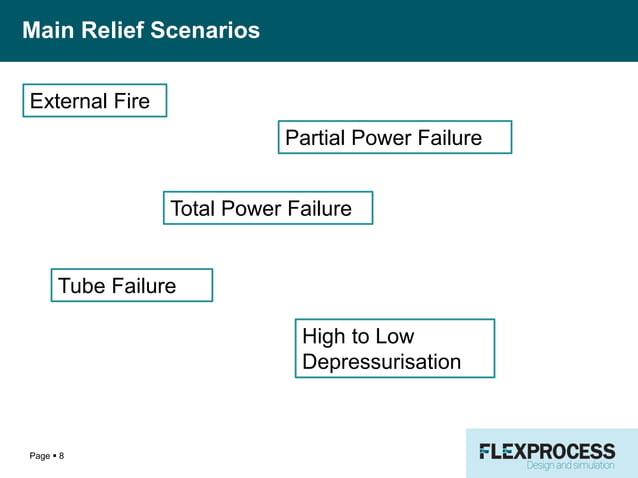 Main Relief Scenarios

External Fire

Partial Power Failure

Total Power Failure

Tube Failure

High to Low Depressurisation

Page ▪ 8

FLEXPROCESS
Design and simulation